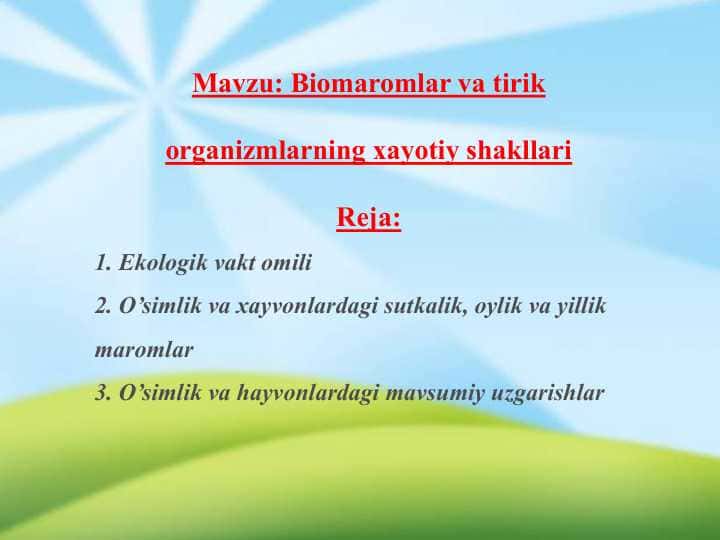 Mavzu: Biomaromlar va tirik organizmlarning xayotiy shakllari

Reja:

1. Ekologik vakt omili

2. O’simlik va xayvonlardagi sutkalik, oylik va yillik maromlar

3. O’simlik va hayvonlardagi mavsumiy uzgarishlar